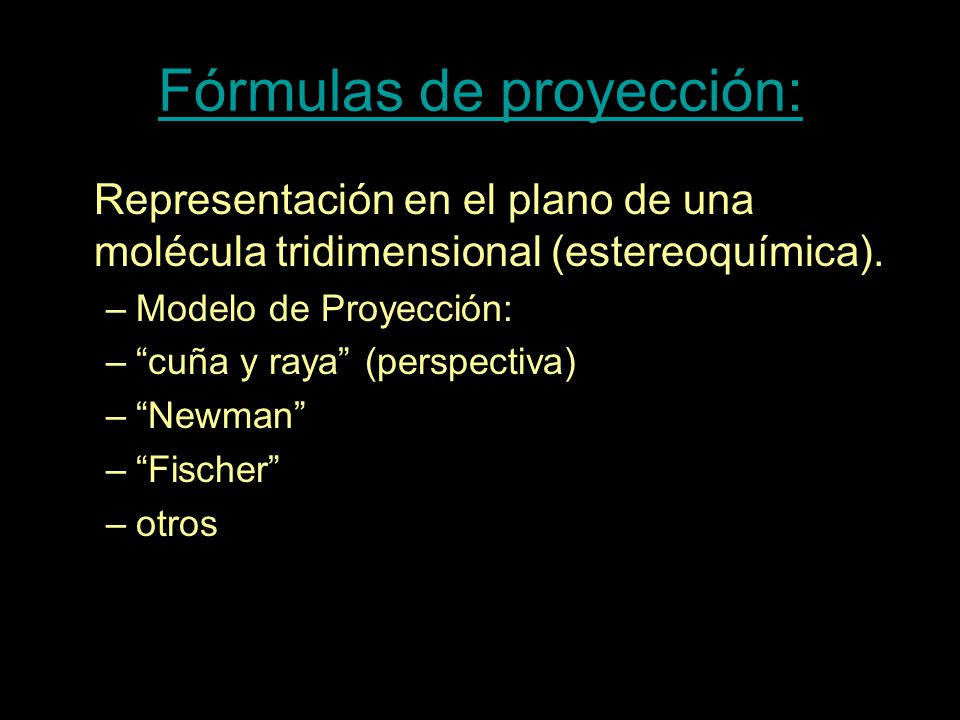 Fórmulas de proyección:

Representación en el plano de una molécula tridimensional (estereoquímica).

– Modelo de Proyección:
– “cuña y raya” (perspectiva)
– “Newman”
– “Fischer”
– otros